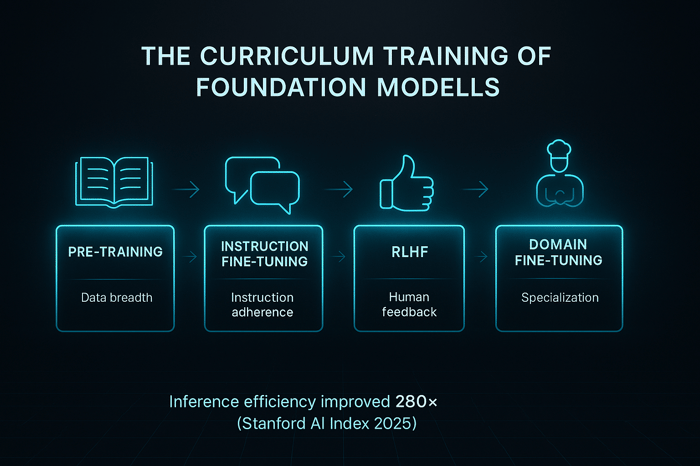 THE CURRICULUM TRAINING OF FOUNDATION MODELLS

PRE-TRAINING

Data breadth

INSTRUCTION FINE-TUNING

Instruction adherence

RLHF

Human feedback

DOMAIN FINE-TUNING

Specialization

Inference efficiency improved 280×
(Stanford AI Index 2025)